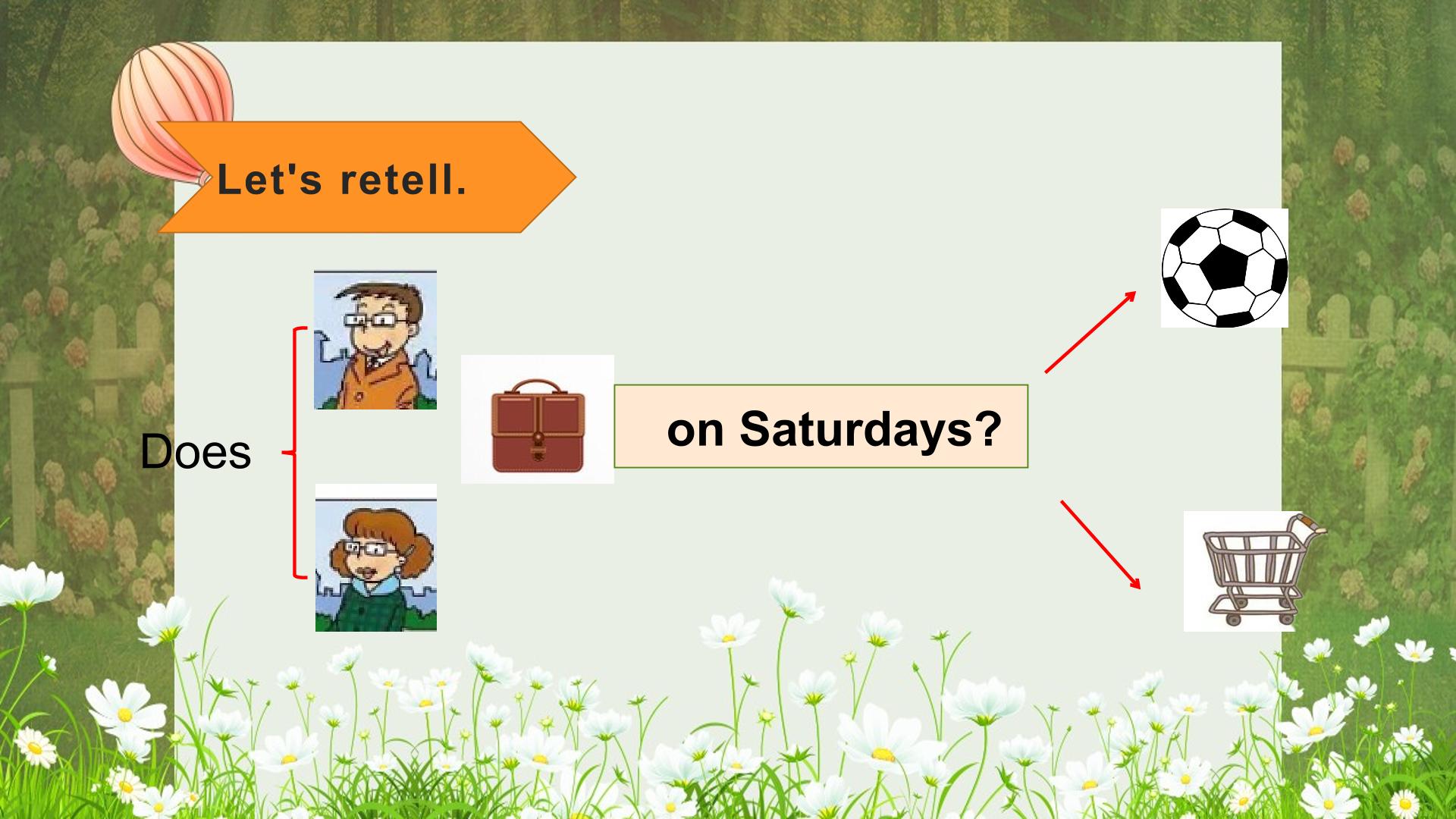 Let's retell.

Does

on Saturdays?